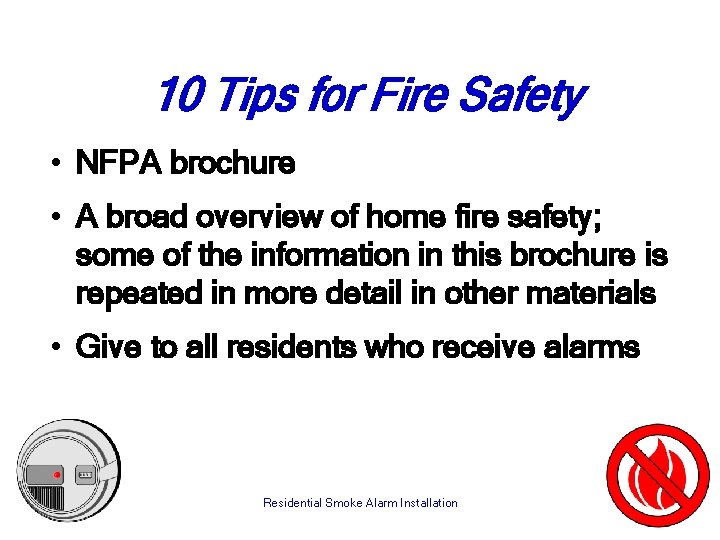 10 Tips for Fire Safety

• NFPA brochure

• A broad overview of home fire safety; some of the information in this brochure is repeated in more detail in other materials

• Give to all residents who receive alarms

Residential Smoke Alarm Installation